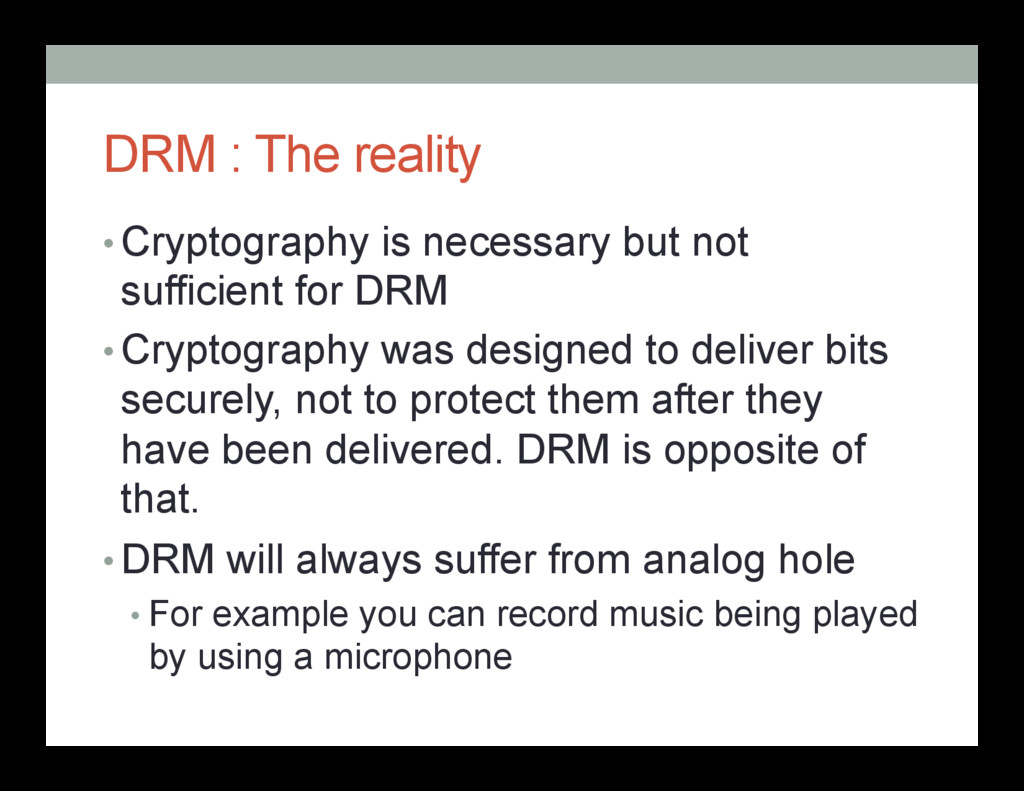 DRM : The reality

• Cryptography is necessary but not sufficient for DRM

• Cryptography was designed to deliver bits securely, not to protect them after they have been delivered. DRM is opposite of that.

• DRM will always suffer from analog hole

• For example you can record music being played by using a microphone